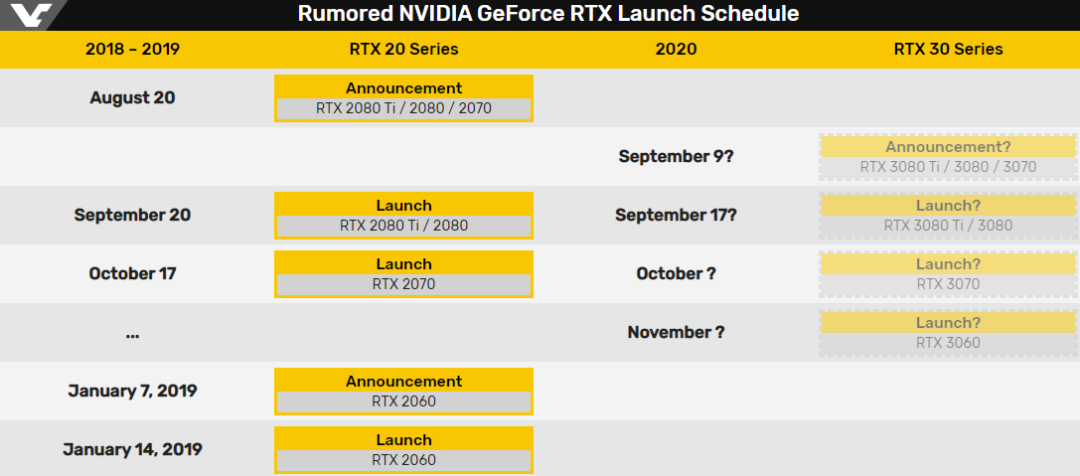 Rumored NVIDIA GeForce RTX Launch Schedule

| 2018 – 2019 | RTX 20 Series | 2020 | RTX 30 Series |
|---|---|---|---|
| August 20 | Announcement RTX 2080 Ti / 2080 / 2070 | | |
| | | September 9? | Announcement? RTX 3080 Ti / 3080 / 3070 |
| September 20 | Launch RTX 2080 Ti / 2080 | September 17? | Launch? RTX 3080 Ti / 3080 |
| October 17 | Launch RTX 2070 | October ? | Launch? RTX 3070 |
| ... | | November ? | Launch? RTX 3060 |
| January 7, 2019 | Announcement RTX 2060 | | |
| January 14, 2019 | Launch RTX 2060 | | |